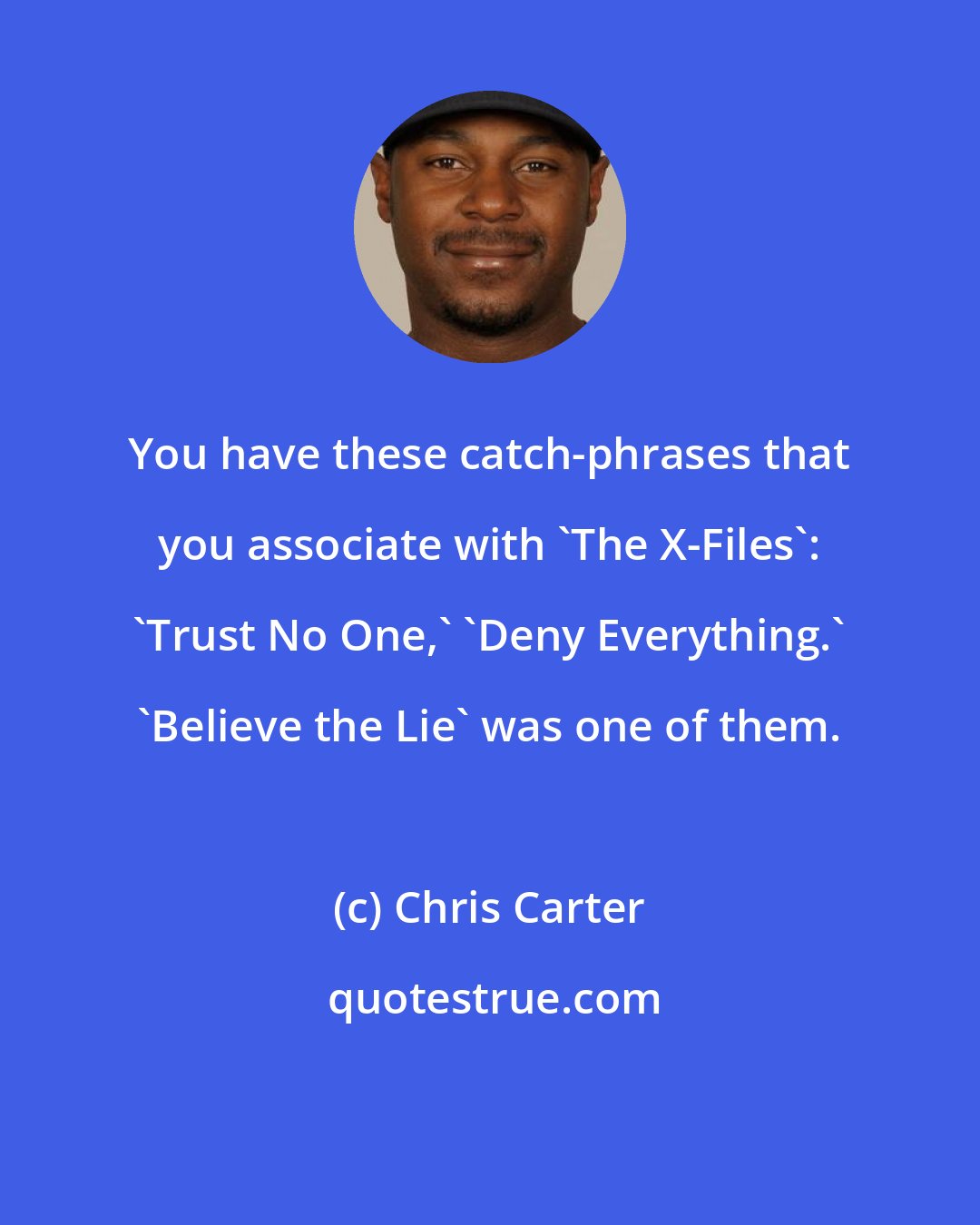 You have these catch-phrases that you associate with `The X-Files`: `Trust No One,` `Deny Everything.` `Believe the Lie` was one of them.

(c) Chris Carter

quotestrue.com